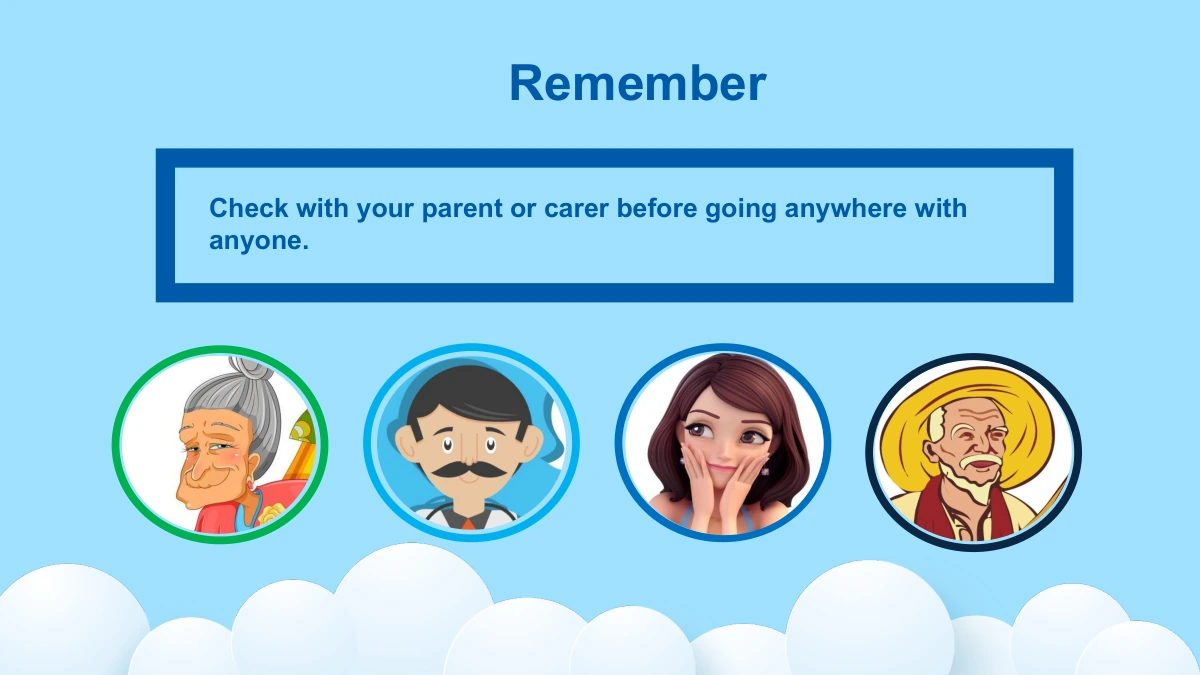 Remember

Check with your parent or carer before going anywhere with anyone.